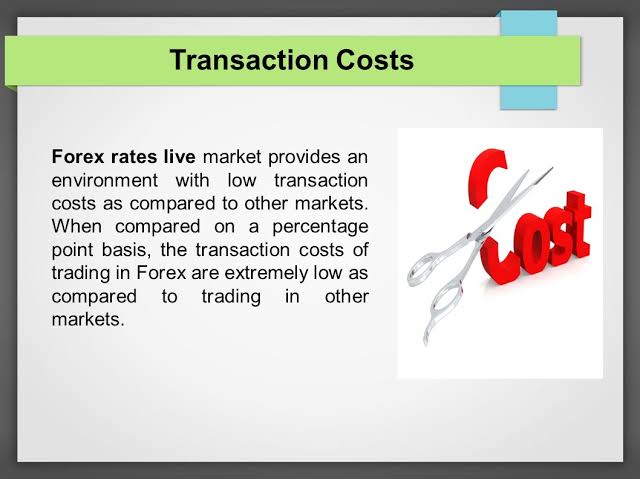 Transaction Costs

Forex rates live market provides an environment with low transaction costs as compared to other markets. When compared on a percentage point basis, the transaction costs of trading in Forex are extremely low as compared to trading in other markets.

Cost